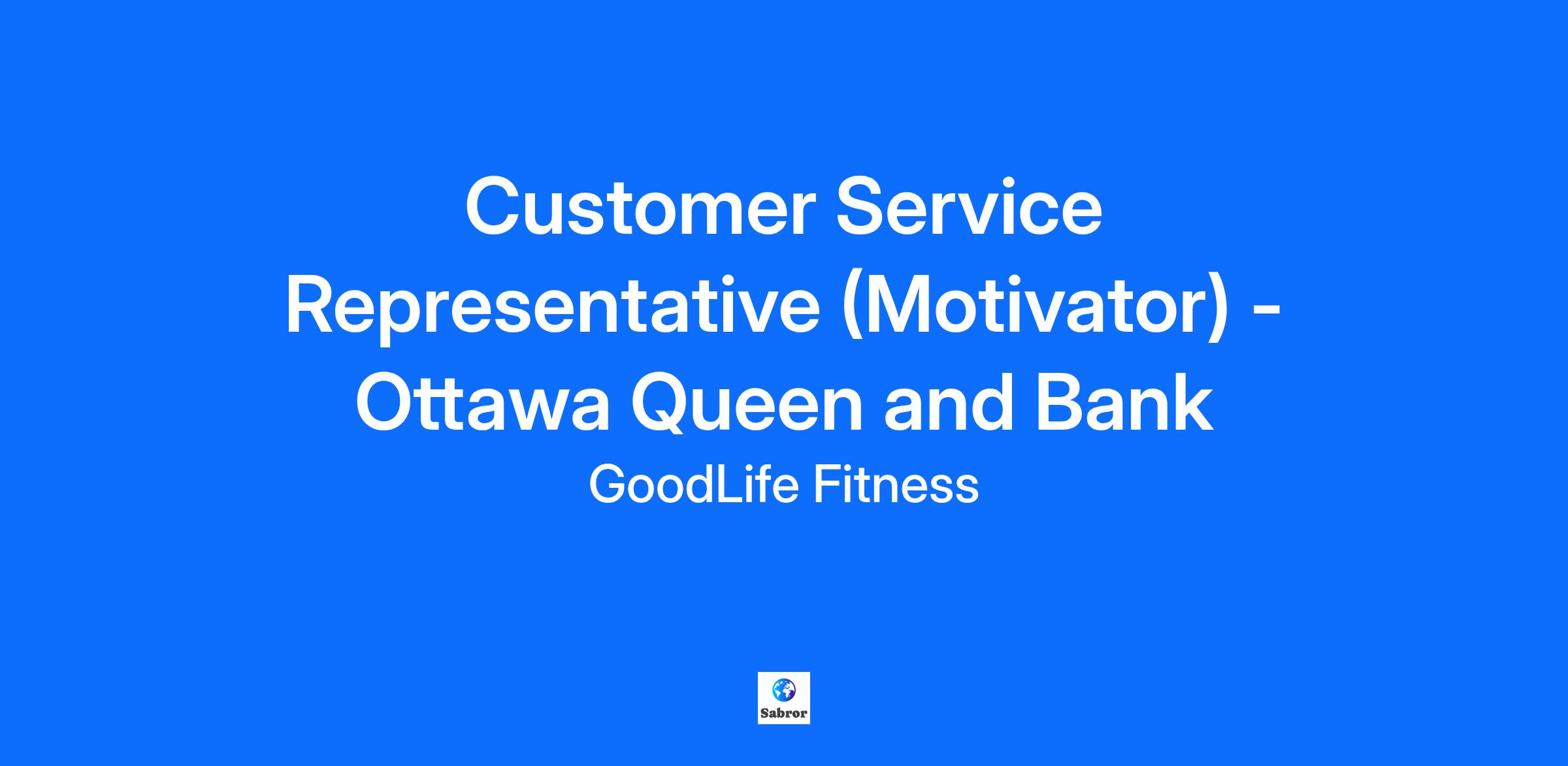 Customer Service Representative (Motivator) - Ottawa Queen and Bank

GoodLife Fitness

Sabror